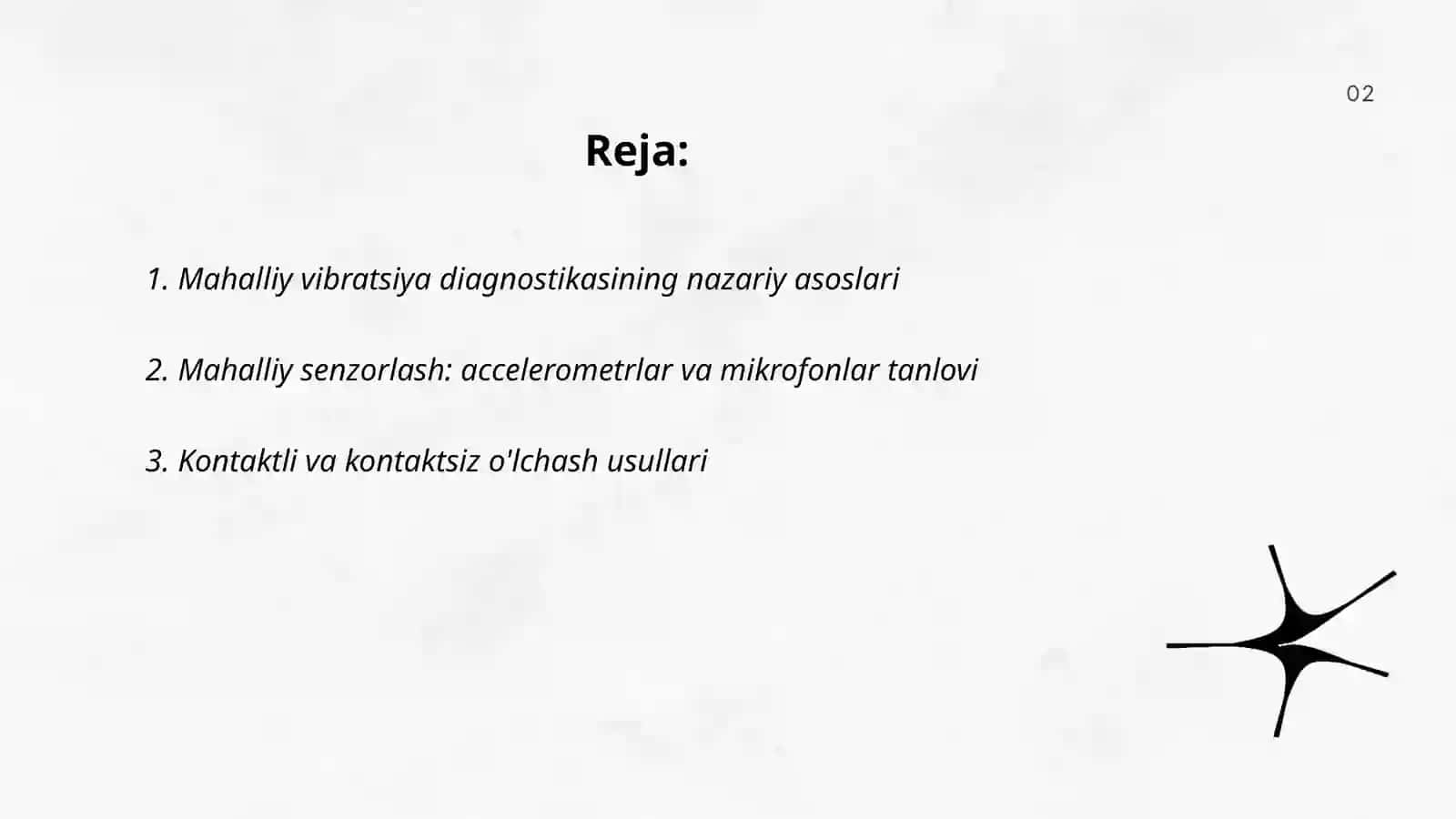 02

Reja:

1. Mahalliy vibratsiya diagnostikasining nazariy asoslari

2. Mahalliy senzorlash: accelerometrlar va mikrofonlar tanlovi

3. Kontaktli va kontaktsiz o'lchash usullari